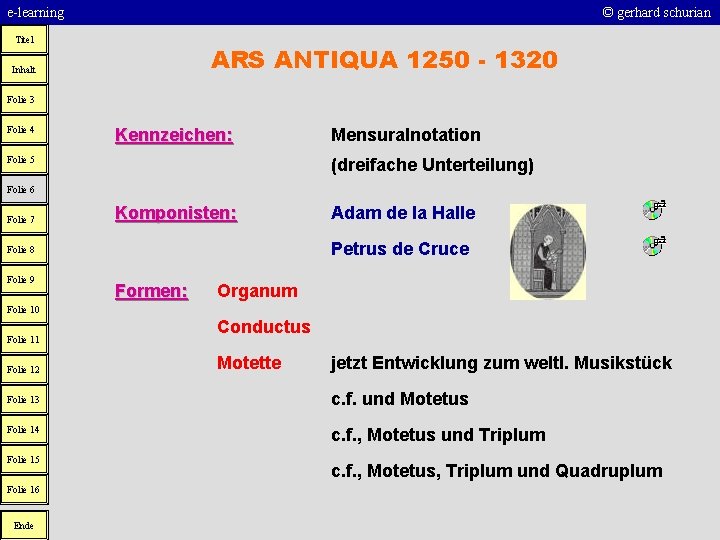 e-learning

© gerhard schurian

Titel
Inhalt
Folie 3
Folie 4
Folie 5
Folie 6
Folie 7
Folie 8
Folie 9
Folie 10
Folie 11
Folie 12
Folie 13
Folie 14
Folie 15
Folie 16
Ende

ARS ANTIQUA 1250 - 1320

Kennzeichen: Mensuralnotation
(dreifache Unterteilung)

Komponisten: Adam de la Halle
Petrus de Cruce

Formen: Organum
Conductus
Motette jetzt Entwicklung zum weltl. Musikstück
c.f. und Motetus
c.f., Motetus und Triplum
c.f., Motetus, Triplum und Quadruplum